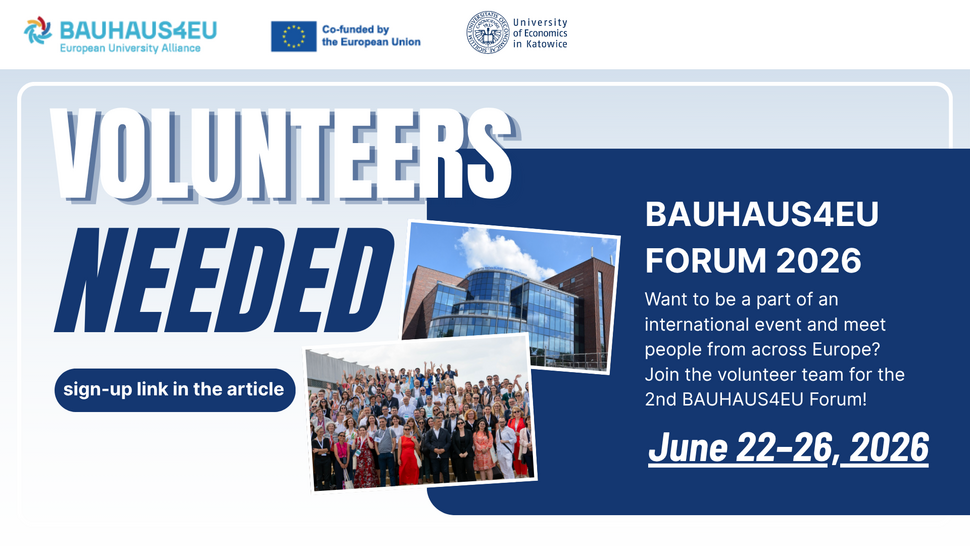 BAUHAUS4EU
European University Alliance

Co-funded by the European Union

University of Economics in Katowice

VOLUNTEERS NEEDED

sign-up link in the article

BAUHAUS4EU FORUM 2026

Want to be a part of an international event and meet people from across Europe? Join the volunteer team for the 2nd BAUHAUS4EU Forum!

June 22–26, 2026